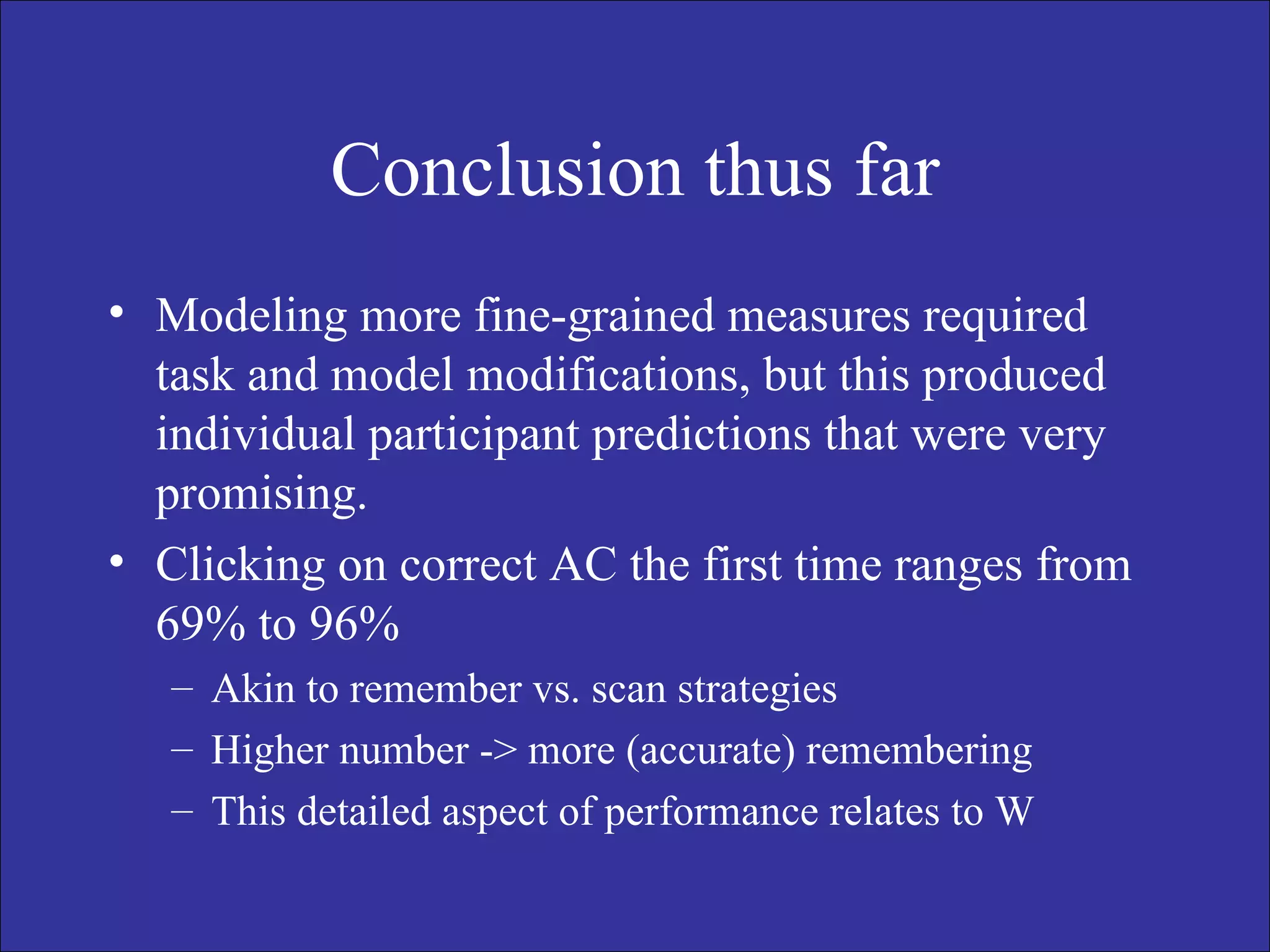 Conclusion thus far

• Modeling more fine-grained measures required task and model modifications, but this produced individual participant predictions that were very promising.

• Clicking on correct AC the first time ranges from 69% to 96%

– Akin to remember vs. scan strategies

– Higher number -> more (accurate) remembering

– This detailed aspect of performance relates to W